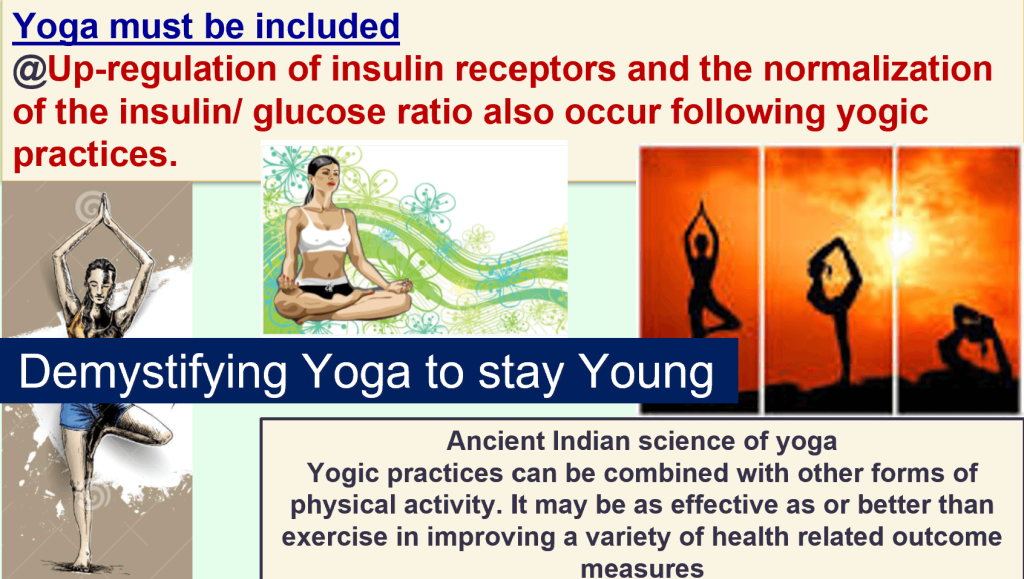 Yoga must be included
@Up-regulation of insulin receptors and the normalization of the insulin/ glucose ratio also occur following yogic practices.

Demystifying Yoga to stay Young

Ancient Indian science of yoga
Yogic practices can be combined with other forms of physical activity. It may be as effective as or better than exercise in improving a variety of health related outcome measures